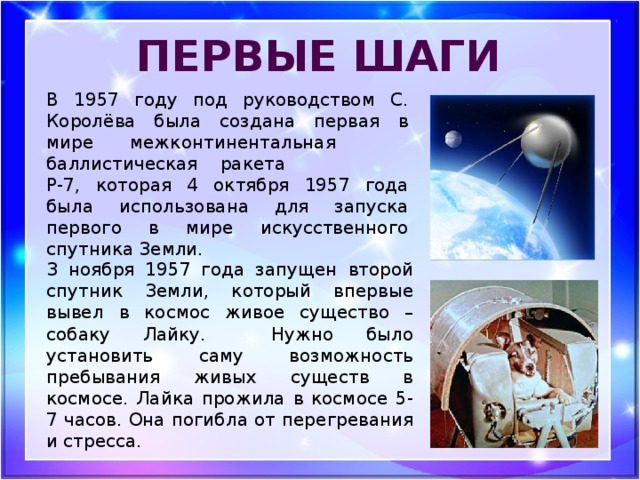 ПЕРВЫЕ ШАГИ

В 1957 году под руководством С. Королёва была создана первая в мире межконтинентальная баллистическая ракета
Р-7, которая 4 октября 1957 года была использована для запуска первого в мире искусственного спутника Земли.
3 ноября 1957 года запущен второй спутник Земли, который впервые вывел в космос живое существо – собаку Лайку. Нужно было установить саму возможность пребывания живых существ в космосе. Лайка прожила в космосе 5-7 часов. Она погибла от перегревания и стресса.